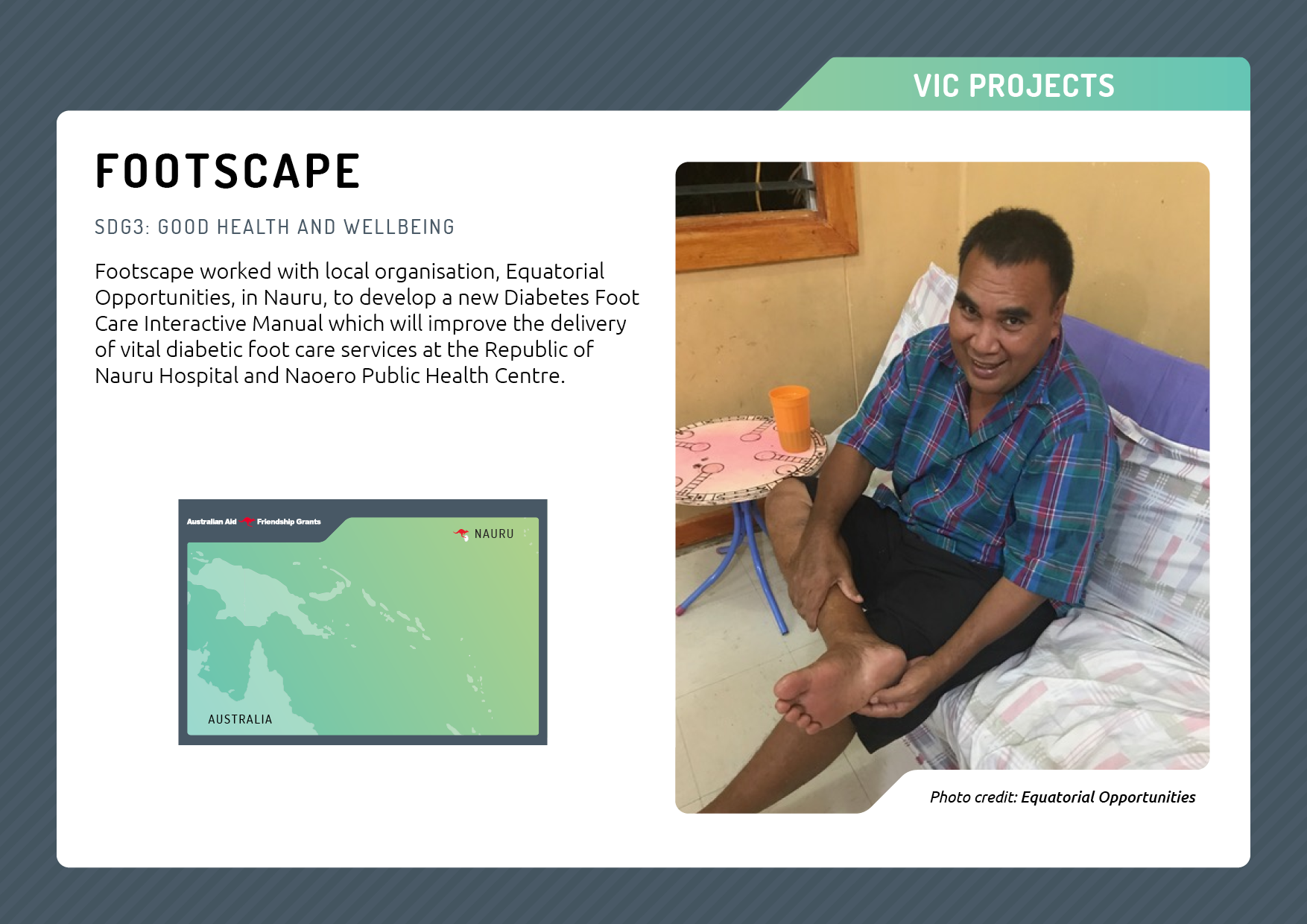 VIC PROJECTS

FOOTSCAPE

SDG3: GOOD HEALTH AND WELLBEING

Footscape worked with local organisation, Equatorial Opportunities, in Nauru, to develop a new Diabetes Foot Care Interactive Manual which will improve the delivery of vital diabetic foot care services at the Republic of Nauru Hospital and Naoero Public Health Centre.

Australian Aid Friendship Grants

NAURU

AUSTRALIA

Photo credit: Equatorial Opportunities